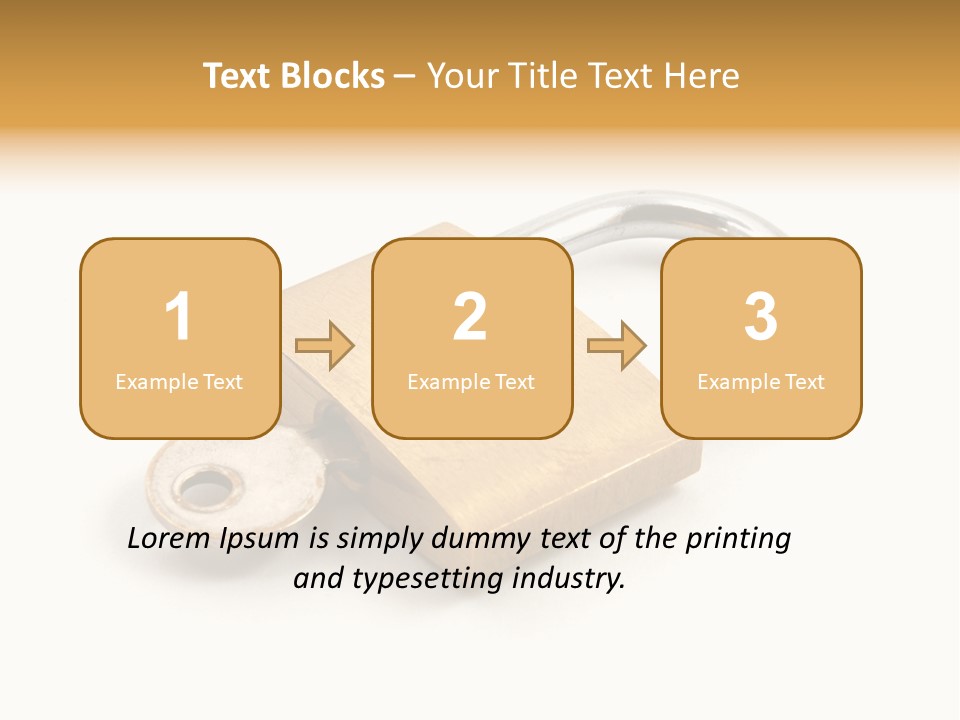 Text Blocks – Your Title Text Here

1
Example Text

2
Example Text

3
Example Text

Lorem Ipsum is simply dummy text of the printing and typesetting industry.